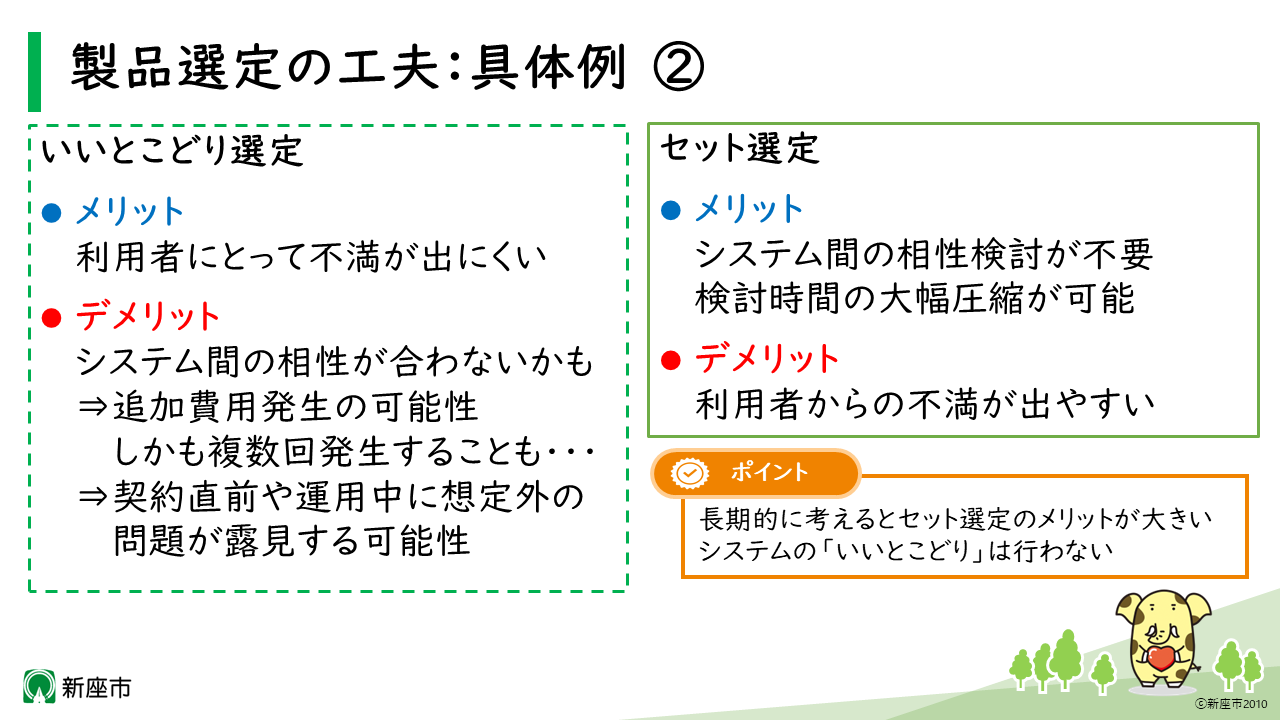 製品選定の工夫：具体例 ②

いいとこどり選定

● メリット
利用者にとって不満が出にくい

● デメリット
システム間の相性が合わないかも
⇒追加費用発生の可能性
しかも複数回発生することも・・・
⇒契約直前や運用中に想定外の問題が露見する可能性

セット選定

● メリット
システム間の相性検討が不要
検討時間の大幅圧縮が可能

● デメリット
利用者からの不満が出やすい

ポイント
長期的に考えるとセット選定のメリットが大きい
システムの「いいとこどり」は行わない

新座市

©新座市2010